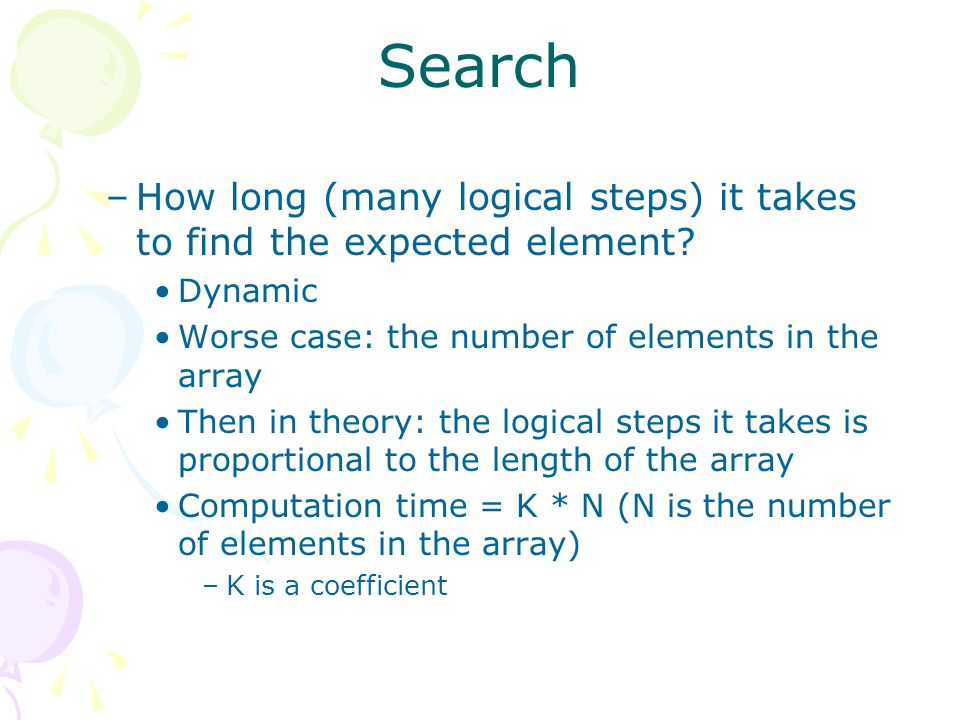 Search

– How long (many logical steps) it takes to find the expected element?

• Dynamic
• Worse case: the number of elements in the array
• Then in theory: the logical steps it takes is proportional to the length of the array
• Computation time = K * N (N is the number of elements in the array)

– K is a coefficient